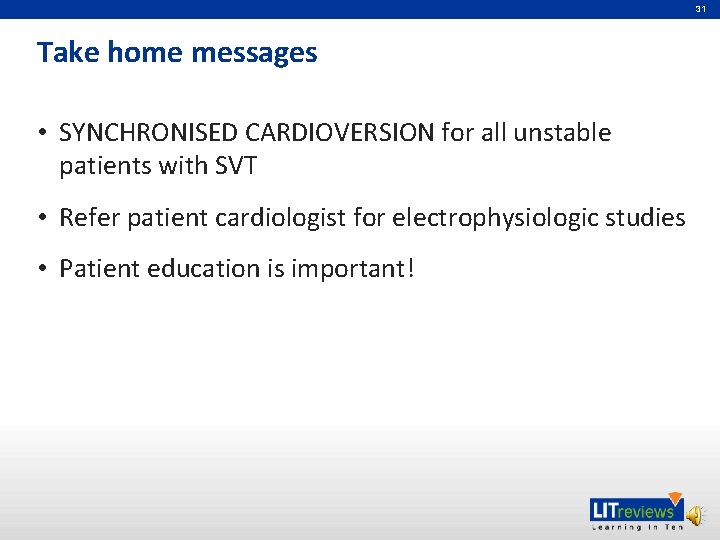 31

Take home messages

• SYNCHRONISED CARDIOVERSION for all unstable patients with SVT

• Refer patient cardiologist for electrophysiologic studies

• Patient education is important!

LITreviews
Learning In Ten